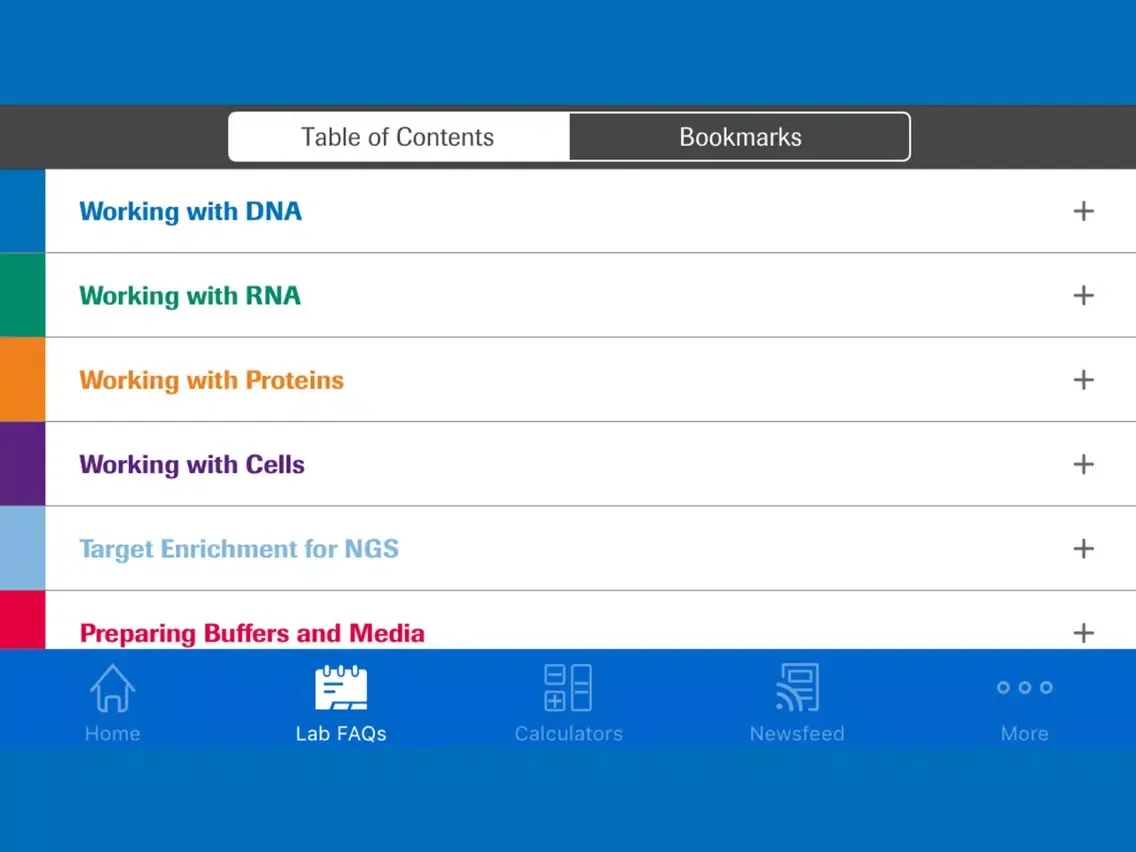 Table of Contents Bookmarks

Working with DNA +

Working with RNA +

Working with Proteins +

Working with Cells +

Target Enrichment for NGS +

Preparing Buffers and Media +

Home Lab FAQs Calculators Newsfeed More